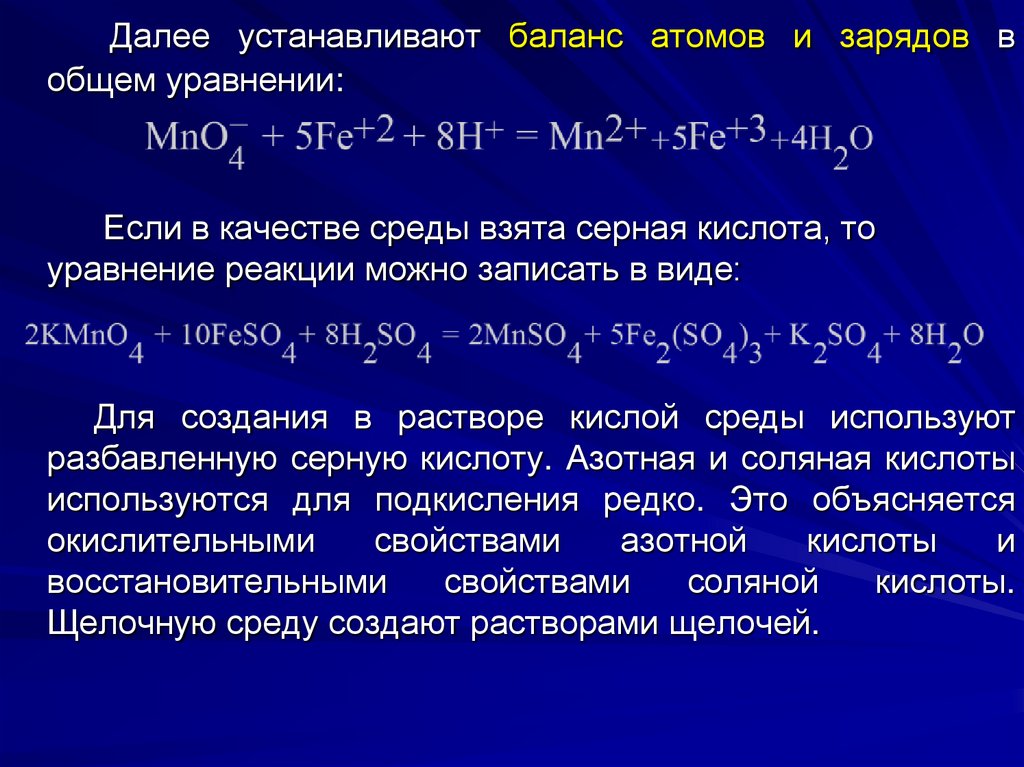 Далее устанавливают баланс атомов и зарядов в общем уравнении:

$MnO_4^- + 5Fe^{+2} + 8H^+ = Mn^{2+} + 5Fe^{+3} + 4H_2O$

Если в качестве среды взята серная кислота, то уравнение реакции можно записать в виде:

$2KMnO_4 + 10FeSO_4 + 8H_2SO_4 = 2MnSO_4 + 5Fe_2(SO_4)_3 + K_2SO_4 + 8H_2O$

Для создания в растворе кислой среды используют разбавленную серную кислоту. Азотная и соляная кислоты используются для подкисления редко. Это объясняется окислительными свойствами азотной кислоты и восстановительными свойствами соляной кислоты. Щелочную среду создают растворами щелочей.